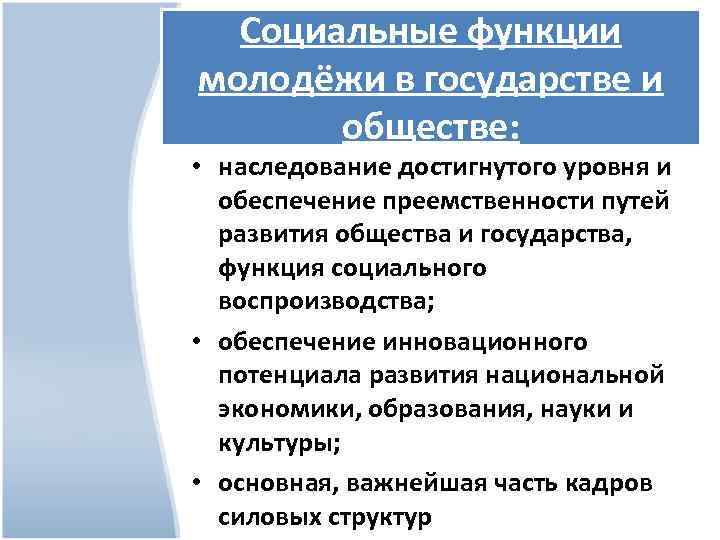 Социальные функции молодёжи в государстве и обществе:

• наследование достигнутого уровня и обеспечение преемственности путей развития общества и государства, функция социального воспроизводства;

• обеспечение инновационного потенциала развития национальной экономики, образования, науки и культуры;

• основная, важнейшая часть кадров силовых структур